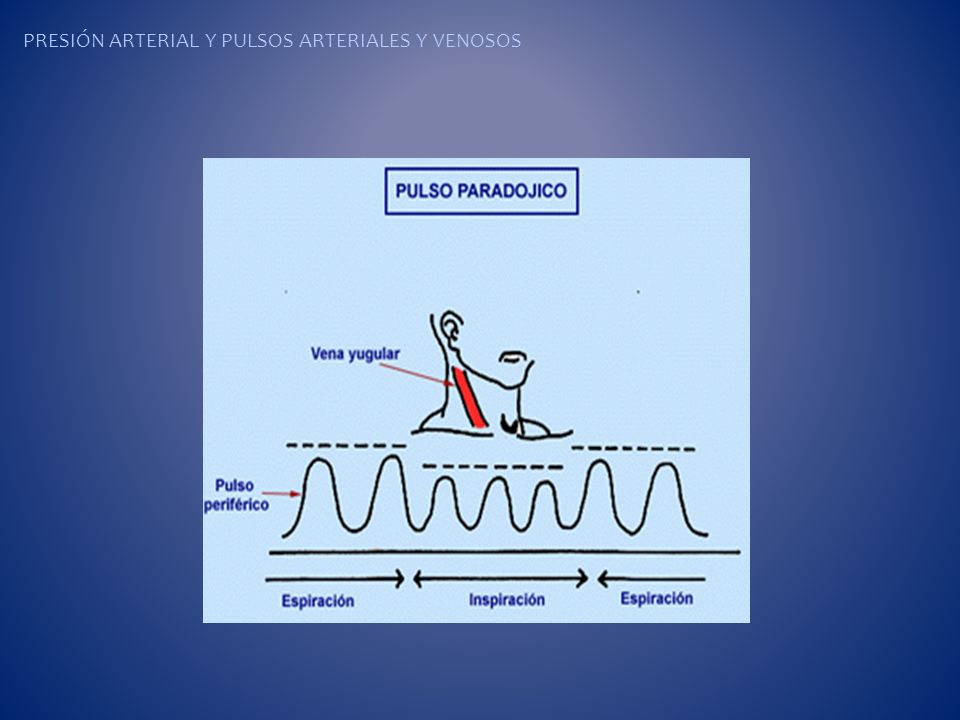 PRESIÓN ARTERIAL Y PULSOS ARTERIALES Y VENOSOS

PULSO PARADOJICO

Vena yugular

Pulso periférico

Espiración

Inspiración

Espiración